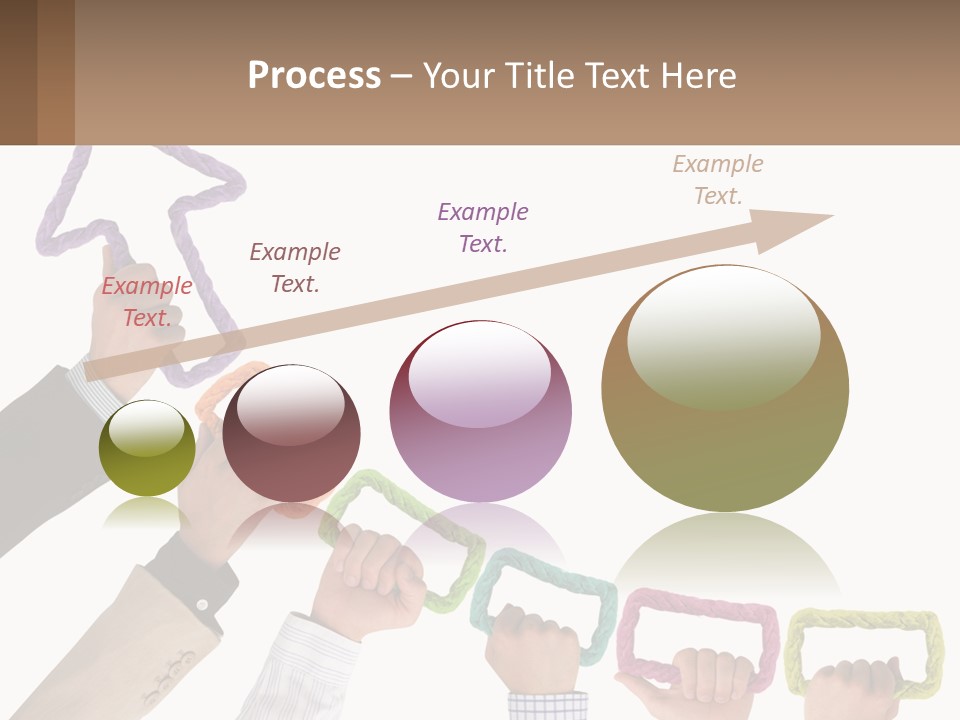 Process – Your Title Text Here

Example Text.

Example Text.

Example Text.

Example Text.